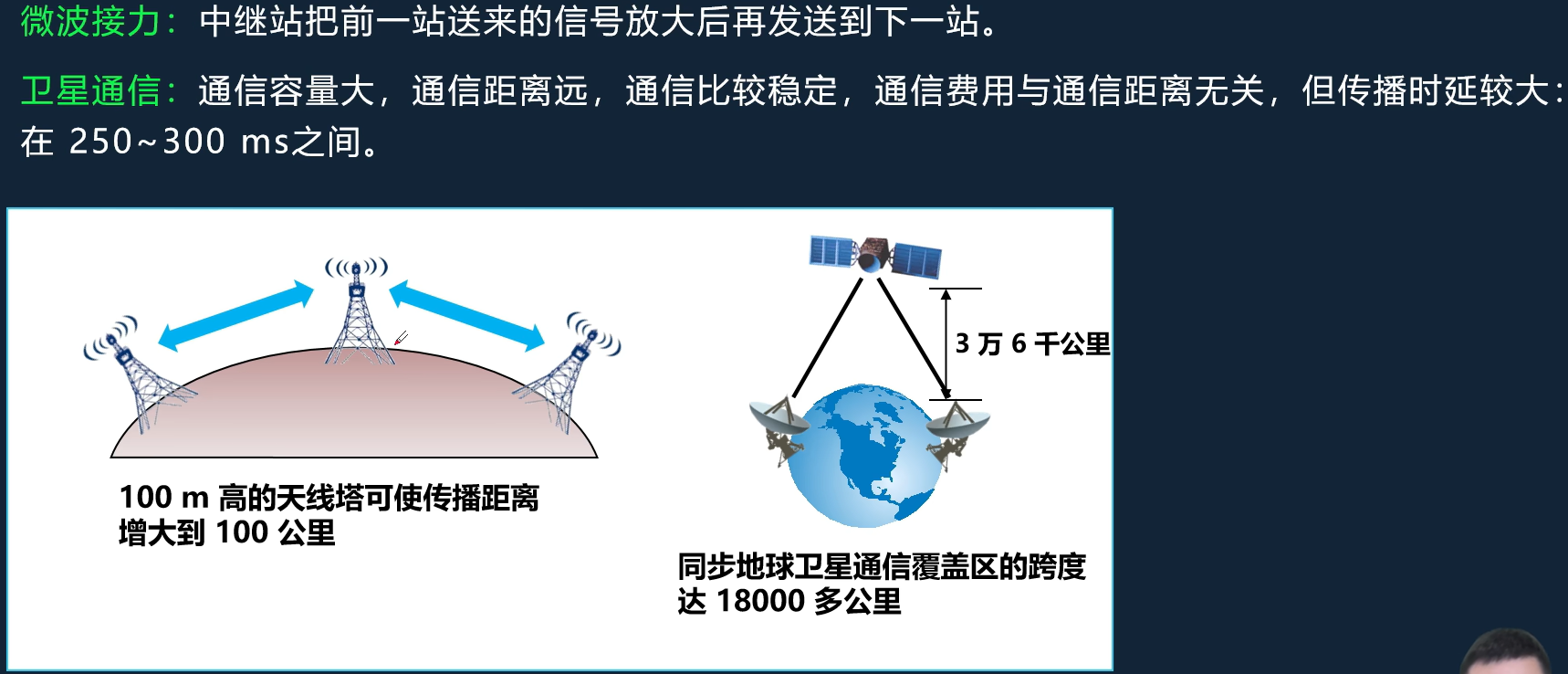 微波接力：中继站把前一站送来的信号放大后再发送到下一站。

卫星通信：通信容量大，通信距离远，通信比较稳定，通信费用与通信距离无关，但传播时延较大：在 250~300 ms之间。

100 m 高的天线塔可使传播距离增大到 100 公里

3 万 6 千公里

同步地球卫星通信覆盖区的跨度达 18000 多公里